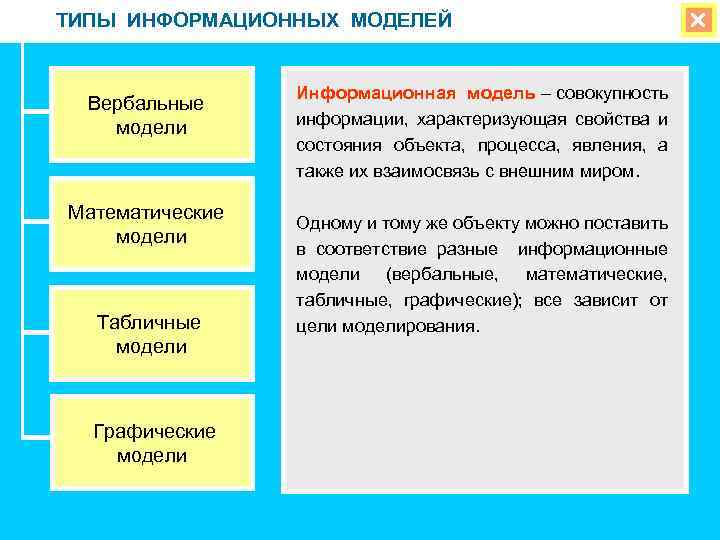 ТИПЫ ИНФОРМАЦИОННЫХ МОДЕЛЕЙ

Вербальные модели

Математические модели

Табличные модели

Графические модели

Информационная модель – совокупность информации, характеризующая свойства и состояния объекта, процесса, явления, а также их взаимосвязь с внешним миром.

Одному и тому же объекту можно поставить в соответствие разные информационные модели (вербальные, математические, табличные, графические); все зависит от цели моделирования.